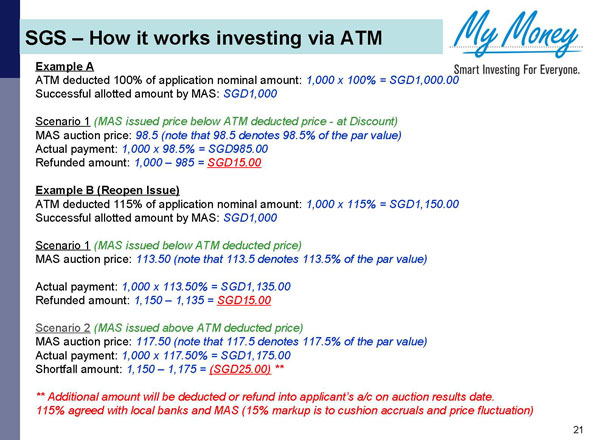 SGS – How it works investing via ATM

My Money
Smart Investing For Everyone.

Example A
ATM deducted 100% of application nominal amount: 1,000 x 100% = SGD1,000.00
Successful allotted amount by MAS: SGD1,000

Scenario 1 (MAS issued price below ATM deducted price - at Discount)
MAS auction price: 98.5 (note that 98.5 denotes 98.5% of the par value)
Actual payment: 1,000 x 98.5% = SGD985.00
Refunded amount: 1,000 – 985 = SGD15.00

Example B (Reopen Issue)
ATM deducted 115% of application nominal amount: 1,000 x 115% = SGD1,150.00
Successful allotted amount by MAS: SGD1,000

Scenario 1 (MAS issued below ATM deducted price)
MAS auction price: 113.50 (note that 113.5 denotes 113.5% of the par value)

Actual payment: 1,000 x 113.50% = SGD1,135.00
Refunded amount: 1,150 – 1,135 = SGD15.00

Scenario 2 (MAS issued above ATM deducted price)
MAS auction price: 117.50 (note that 117.5 denotes 117.5% of the par value)
Actual payment: 1,000 x 117.50% = SGD1,175.00
Shortfall amount: 1,150 – 1,175 = (SGD25.00) **

** Additional amount will be deducted or refund into applicant's a/c on auction results date.
115% agreed with local banks and MAS (15% markup is to cushion accruals and price fluctuation)

21